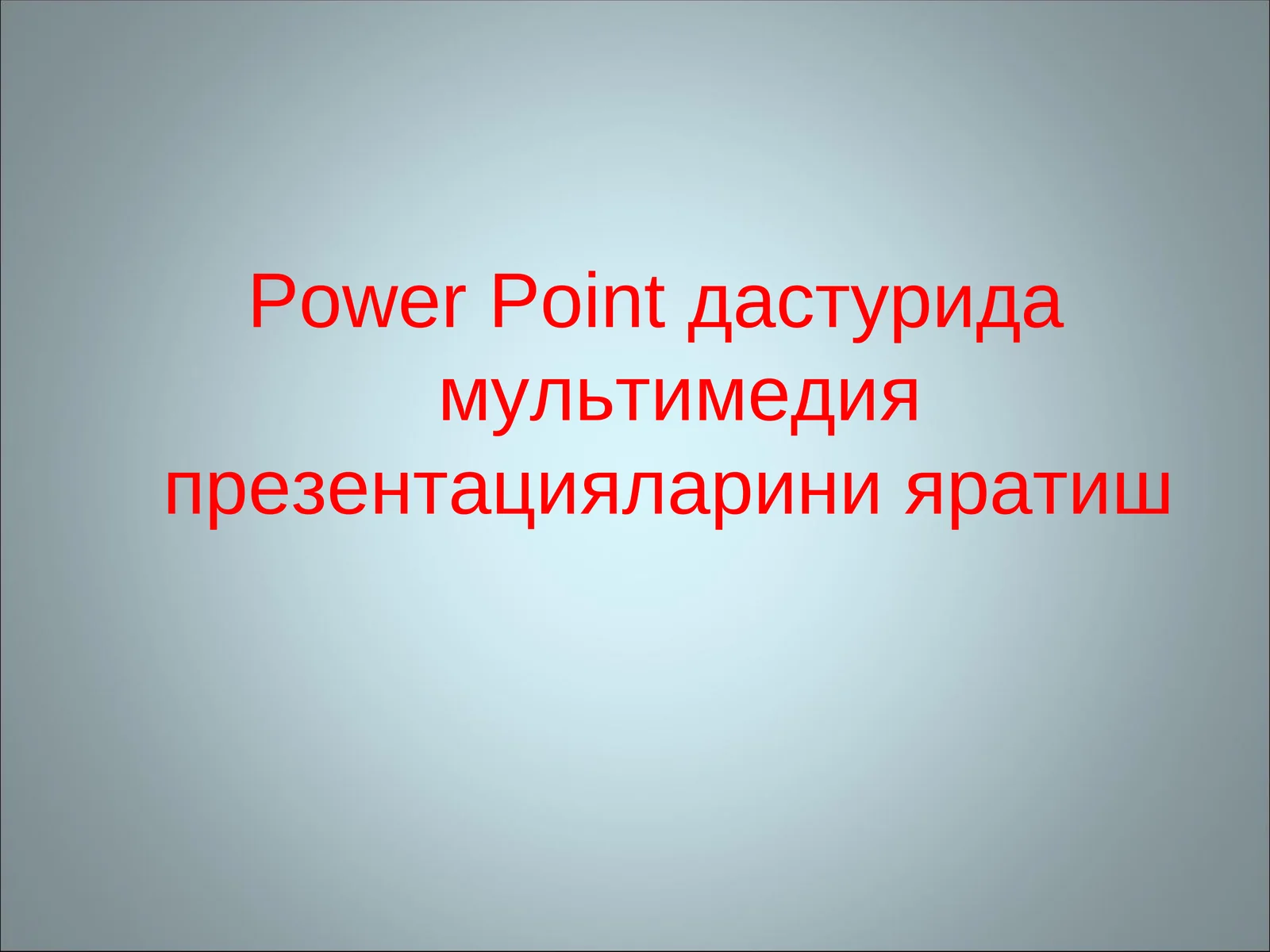 Power Point дастурида мультимедия презентацияларини яратиш